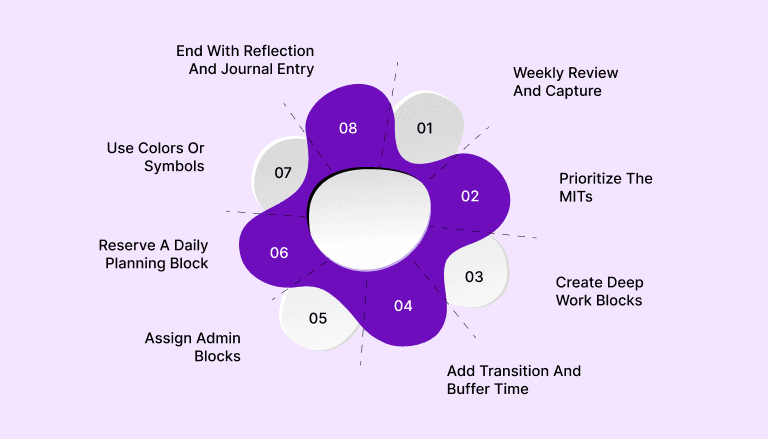 01
Weekly Review And Capture

02
Prioritize The MITs

03
Create Deep Work Blocks

04
Add Transition And Buffer Time

05
Assign Admin Blocks

06
Reserve A Daily Planning Block

07
Use Colors Or Symbols

08
End With Reflection And Journal Entry